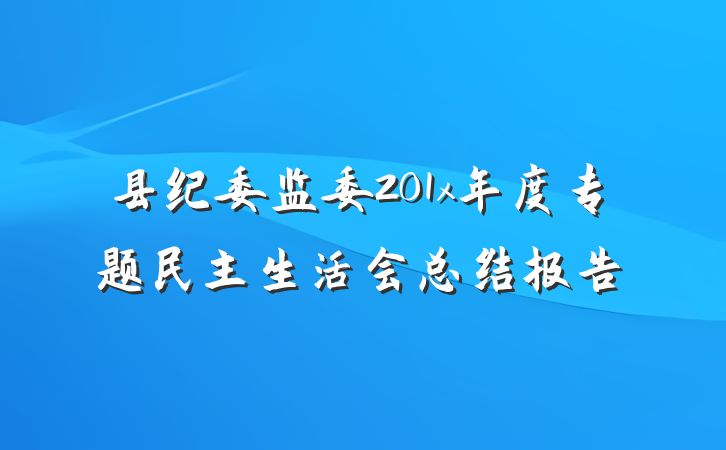 县纪委监委201x年度专题民主生活会总结报告